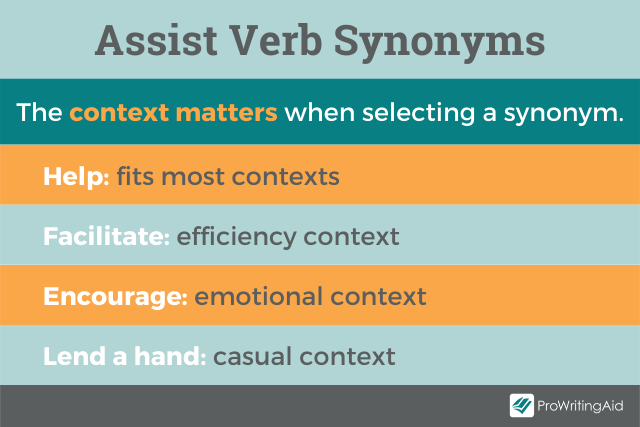 Assist Verb Synonyms

The context matters when selecting a synonym.

Help: fits most contexts

Facilitate: efficiency context

Encourage: emotional context

Lend a hand: casual context

ProWritingAid